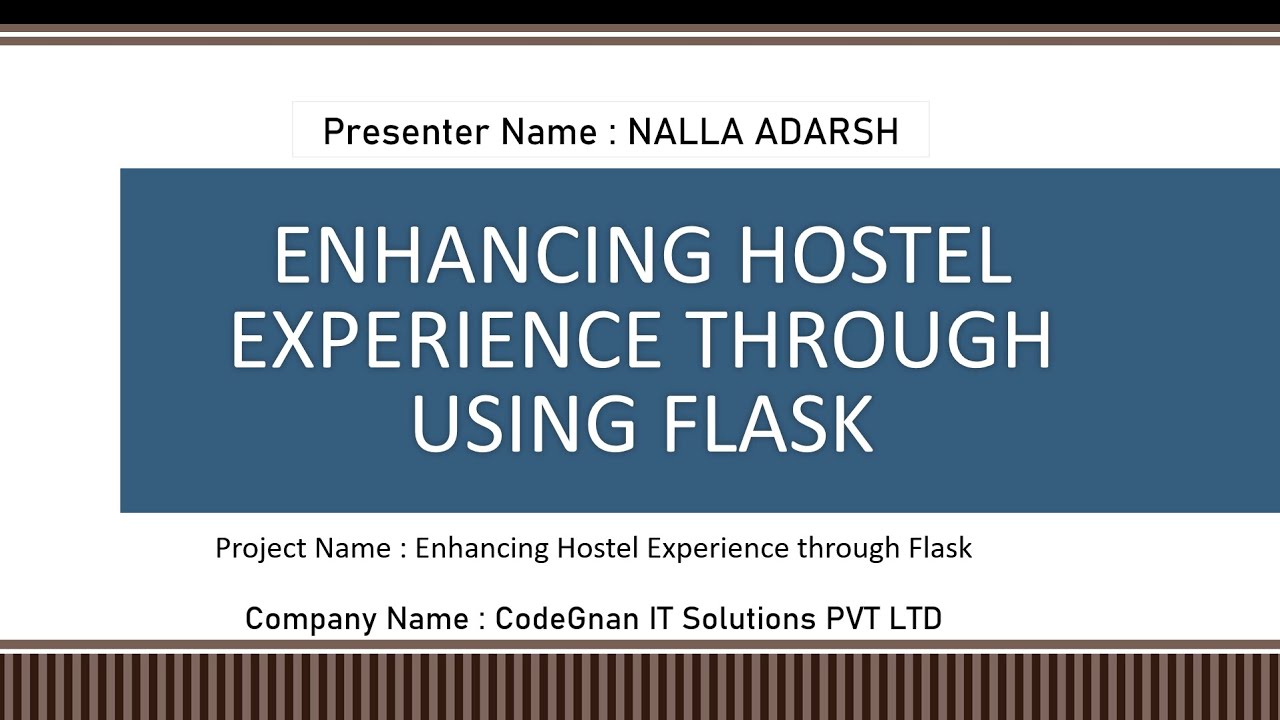 Presenter Name : NALLA ADARSH

ENHANCING HOSTEL EXPERIENCE THROUGH USING FLASK

Project Name : Enhancing Hostel Experience through Flask

Company Name : CodeGnan IT Solutions PVT LTD